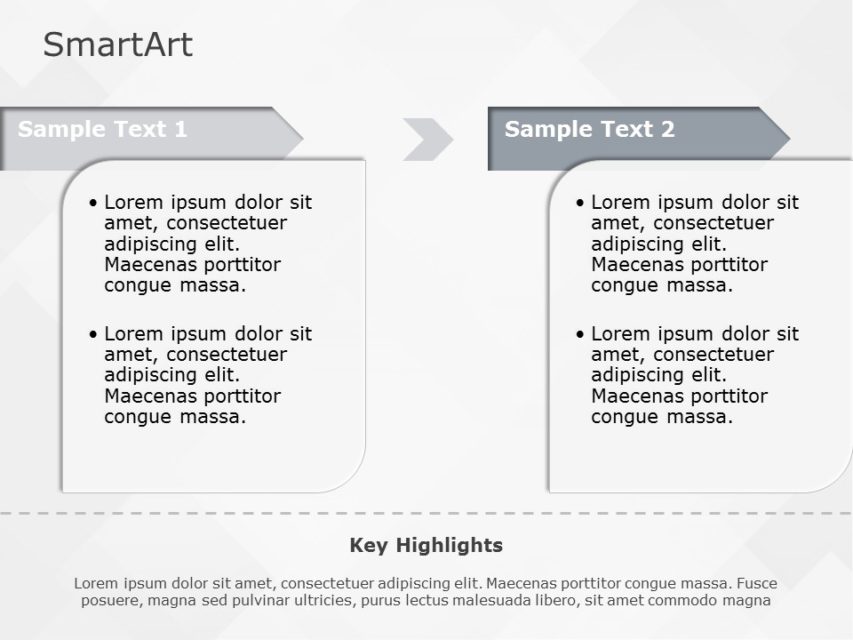 SmartArt

Sample Text 1

• Lorem ipsum dolor sit amet, consectetuer adipiscing elit. Maecenas porttitor congue massa.

• Lorem ipsum dolor sit amet, consectetuer adipiscing elit. Maecenas porttitor congue massa.

Sample Text 2

• Lorem ipsum dolor sit amet, consectetuer adipiscing elit. Maecenas porttitor congue massa.

• Lorem ipsum dolor sit amet, consectetuer adipiscing elit. Maecenas porttitor congue massa.

Key Highlights

Lorem ipsum dolor sit amet, consectetuer adipiscing elit. Maecenas porttitor congue massa. Fusce posuere, magna sed pulvinar ultricies, purus lectus malesuada libero, sit amet commodo magna